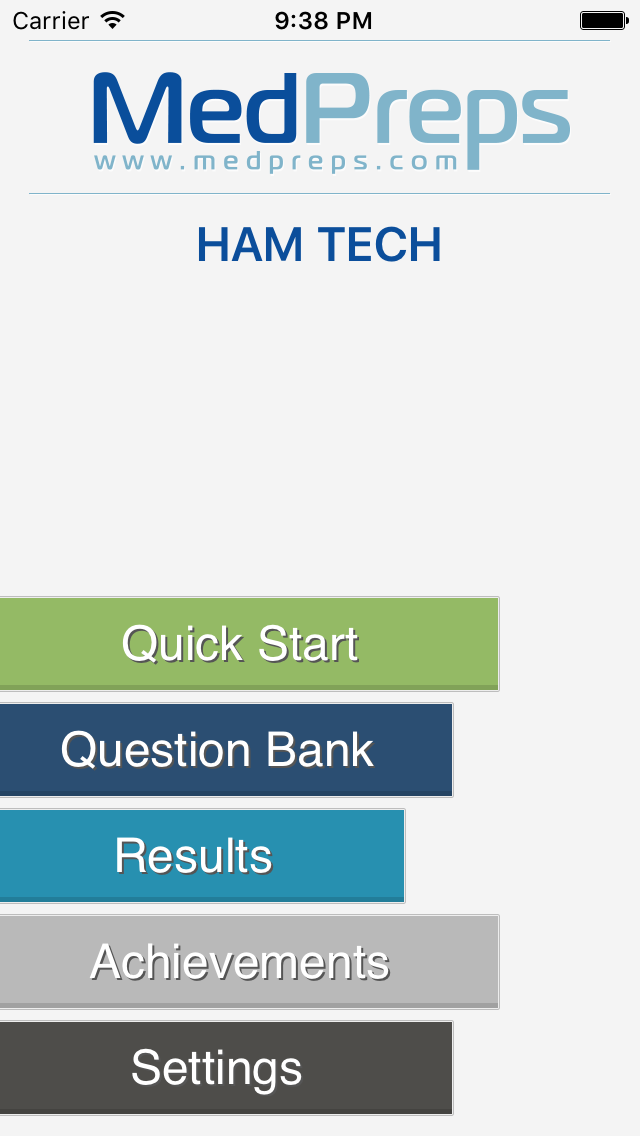 Carrier 9:38 PM

MedPreps
www.medpreps.com

HAM TECH

Quick Start

Question Bank

Results

Achievements

Settings